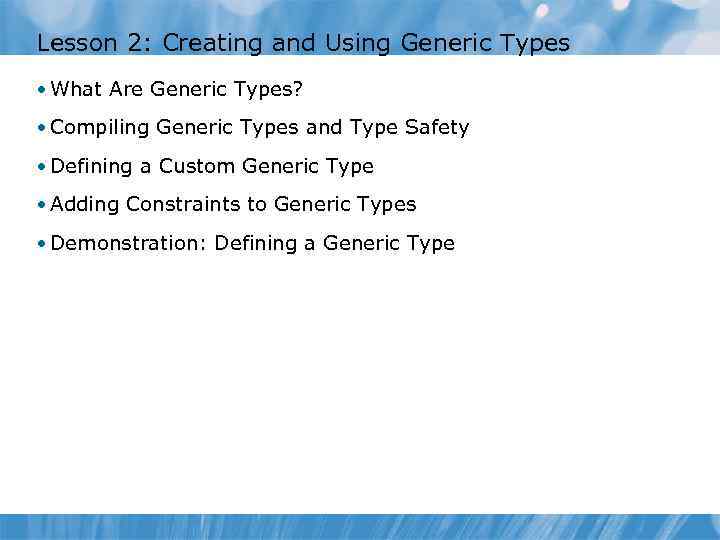 Lesson 2: Creating and Using Generic Types

• What Are Generic Types?

• Compiling Generic Types and Type Safety

• Defining a Custom Generic Type

• Adding Constraints to Generic Types

• Demonstration: Defining a Generic Type